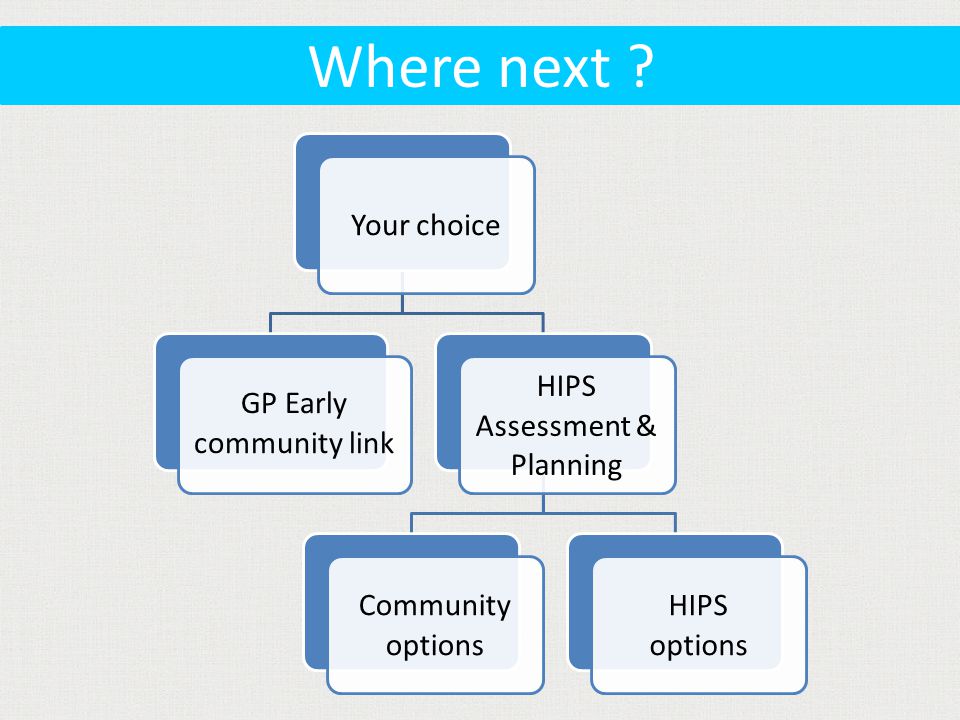 Where next ?

Your choice

GP Early community link

HIPS Assessment & Planning

Community options

HIPS options